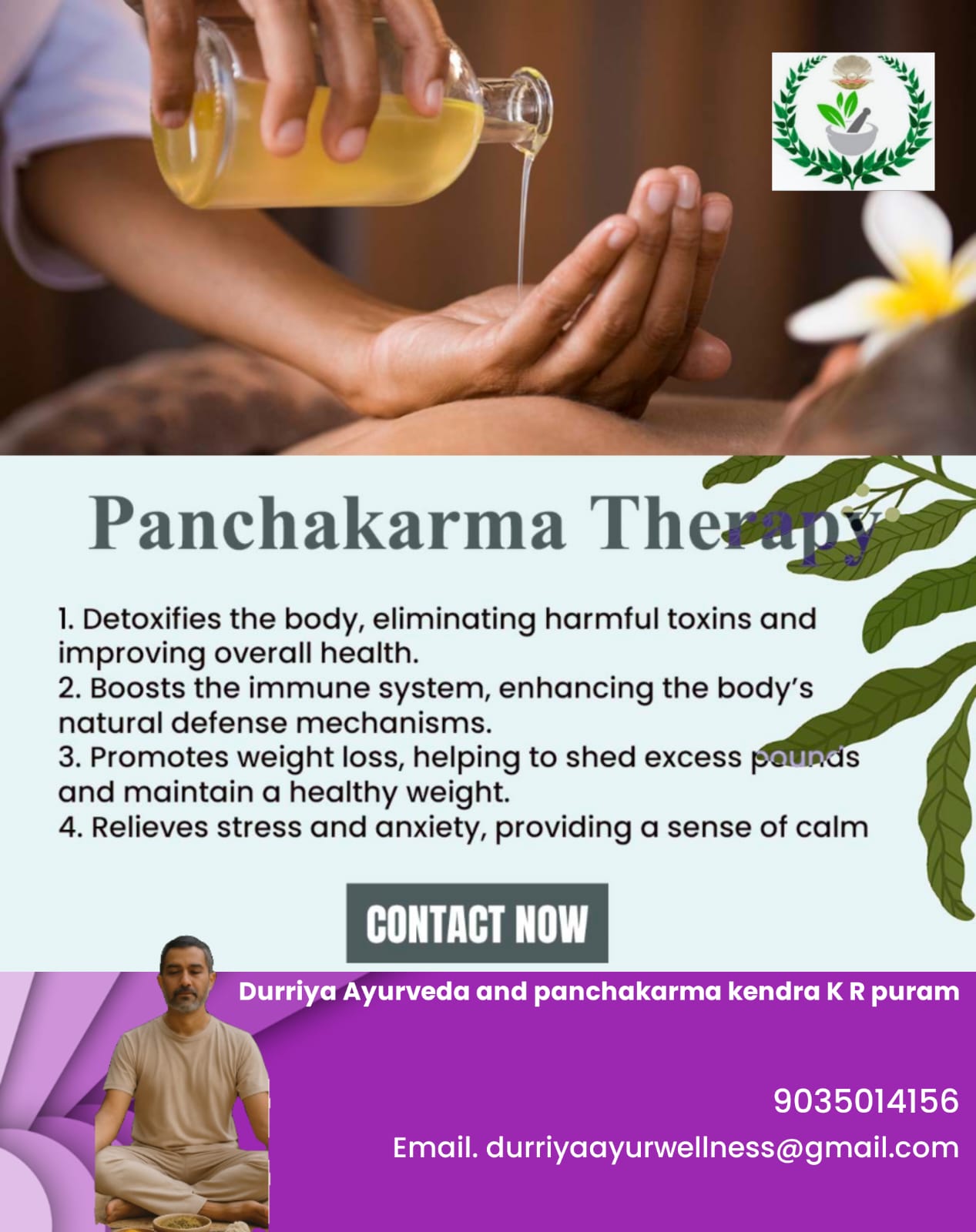 Panchakarma Therapy

1. Detoxifies the body, eliminating harmful toxins and improving overall health.
2. Boosts the immune system, enhancing the body's natural defense mechanisms.
3. Promotes weight loss, helping to shed excess pounds and maintain a healthy weight.
4. Relieves stress and anxiety, providing a sense of calm

CONTACT NOW

Durriya Ayurveda and panchakarma kendra K R puram

9035014156

Email. durriyaayurwellness@gmail.com